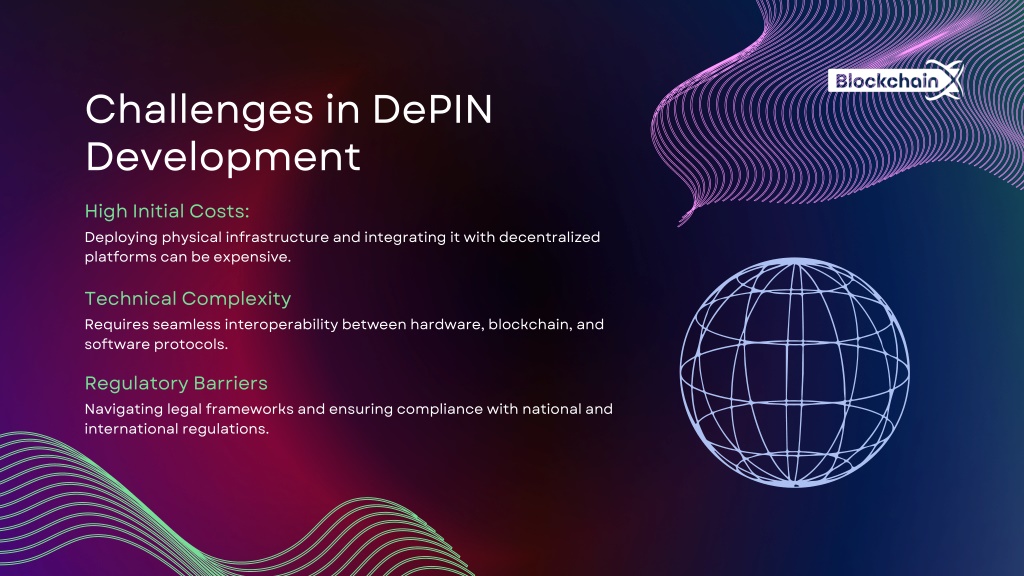 BlockchainX

Challenges in DePIN Development

High Initial Costs:
Deploying physical infrastructure and integrating it with decentralized platforms can be expensive.

Technical Complexity
Requires seamless interoperability between hardware, blockchain, and software protocols.

Regulatory Barriers
Navigating legal frameworks and ensuring compliance with national and international regulations.